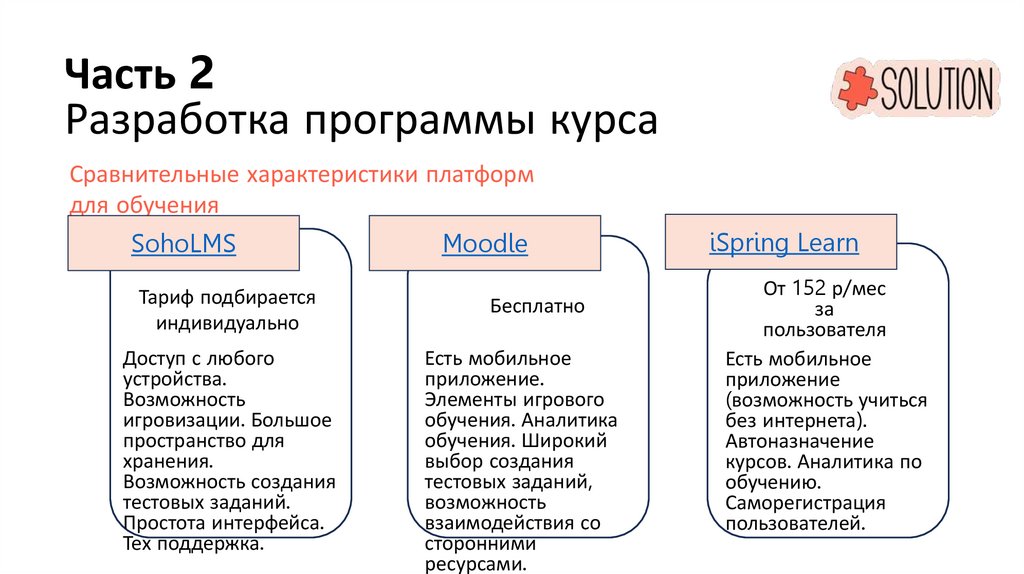 Часть 2
Разработка программы курса

SOLUTION

Сравнительные характеристики платформ для обучения

SohoLMS

Тариф подбирается индивидуально

Доступ с любого устройства. Возможность игровизации. Большое пространство для хранения. Возможность создания тестовых заданий. Простота интерфейса. Тех поддержка.

Moodle

Бесплатно

Есть мобильное приложение. Элементы игрового обучения. Аналитика обучения. Широкий выбор создания тестовых заданий, возможность взаимодействия со сторонними ресурсами.

iSpring Learn

От 152 р/мес за пользователя

Есть мобильное приложение (возможность учиться без интернета). Автоназначение курсов. Аналитика по обучению. Саморегистрация пользователей.